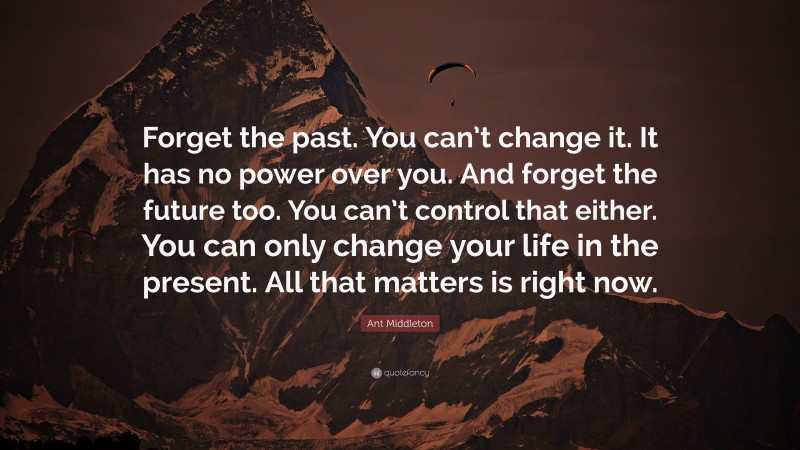 Forget the past. You can't change it. It has no power over you. And forget the future too. You can't control that either. You can only change your life in the present. All that matters is right now.

Ant Middleton

quotefancy